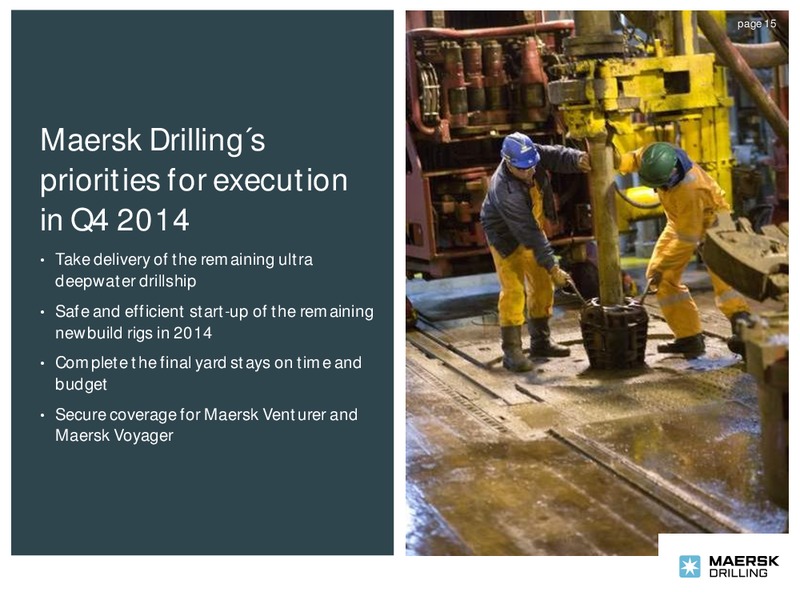 page 15

Maersk Drilling´s priorities for execution in Q4 2014

• Take delivery of the remaining ultra deepwater drillship

• Safe and efficient start-up of the remaining newbuild rigs in 2014

• Complete the final yard stays on time and budget

• Secure coverage for Maersk Venturer and Maersk Voyager

MAERSK DRILLING